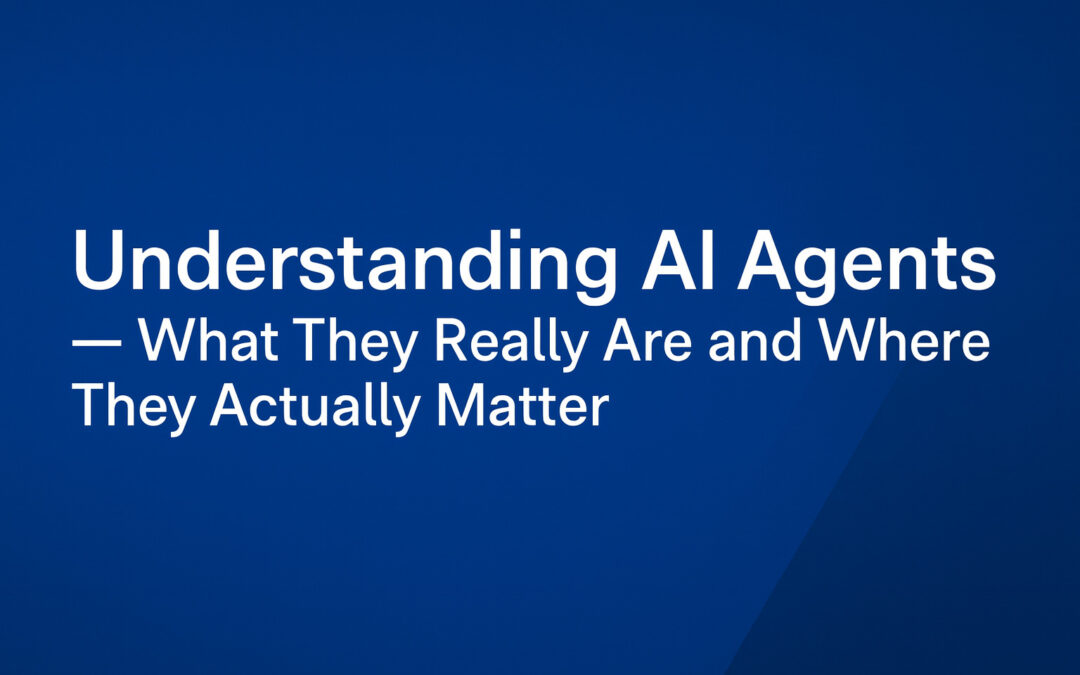 Understanding AI Agents
— What They Really Are and Where They Actually Matter